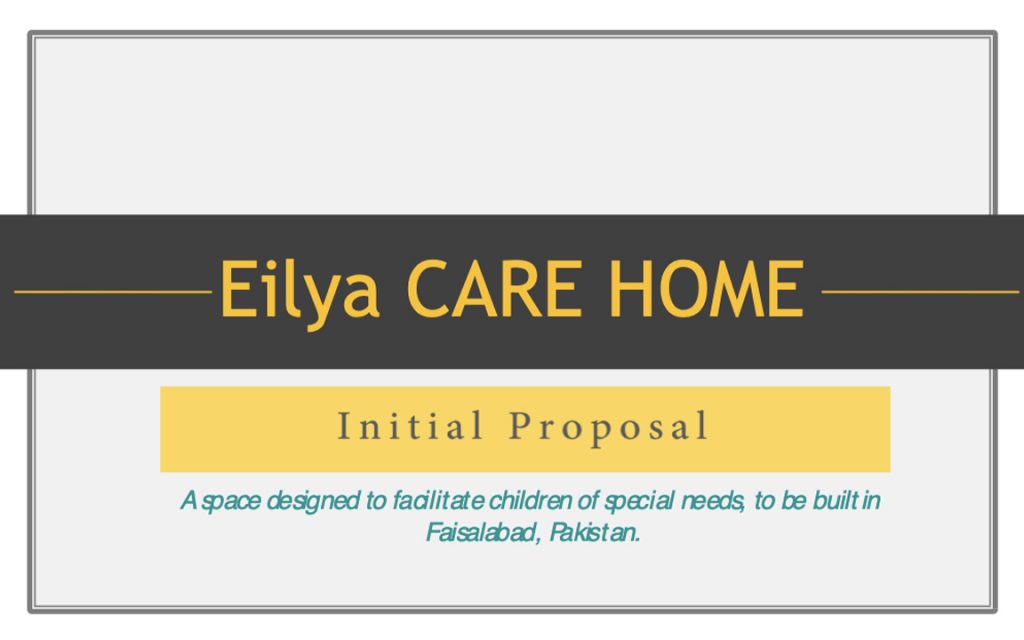 Eilya CARE HOME

Initial Proposal

A space designed to facilitate children of special needs, to be built in Faisalabad, Pakistan.